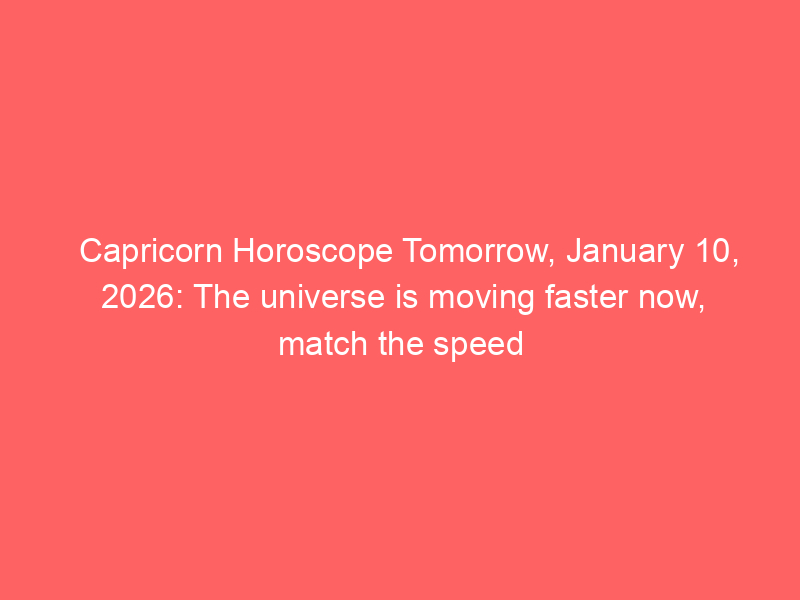 Capricorn Horoscope Tomorrow, January 10, 2026: The universe is moving faster now, match the speed